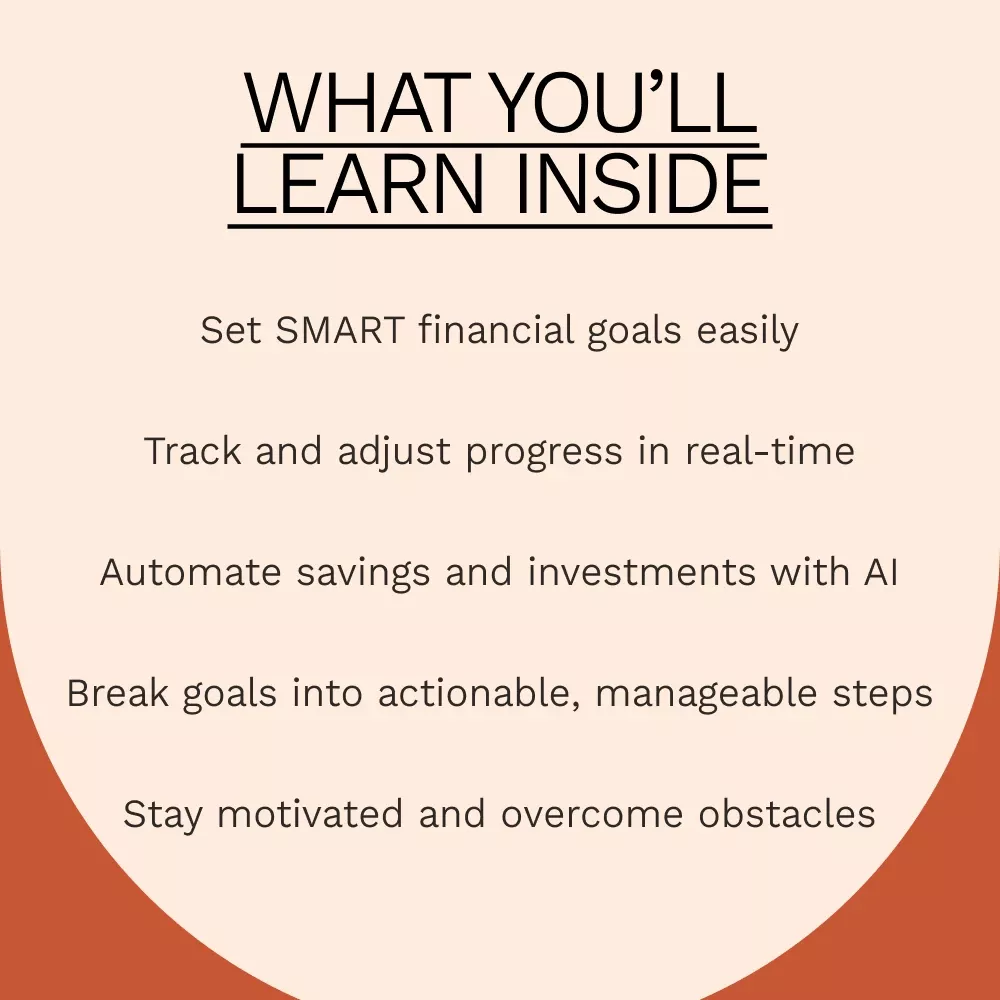 WHAT YOU'LL LEARN INSIDE

Set SMART financial goals easily

Track and adjust progress in real-time

Automate savings and investments with AI

Break goals into actionable, manageable steps

Stay motivated and overcome obstacles